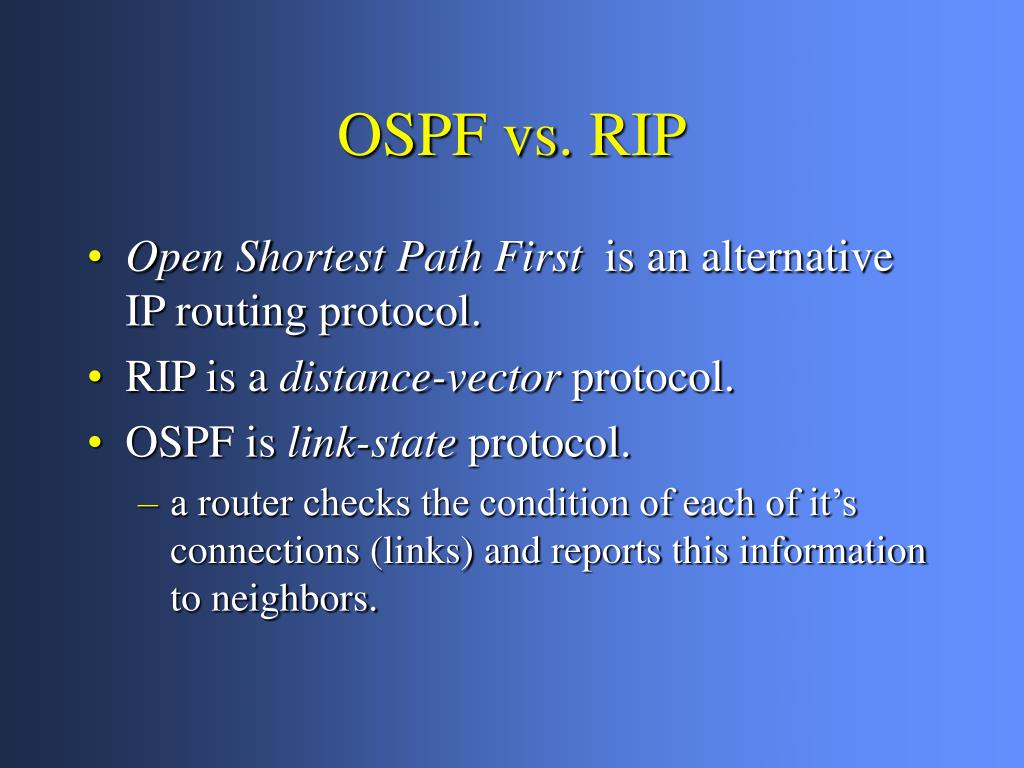 OSPF vs. RIP

• Open Shortest Path First is an alternative IP routing protocol.
• RIP is a distance-vector protocol.
• OSPF is link-state protocol.
– a router checks the condition of each of it’s connections (links) and reports this information to neighbors.